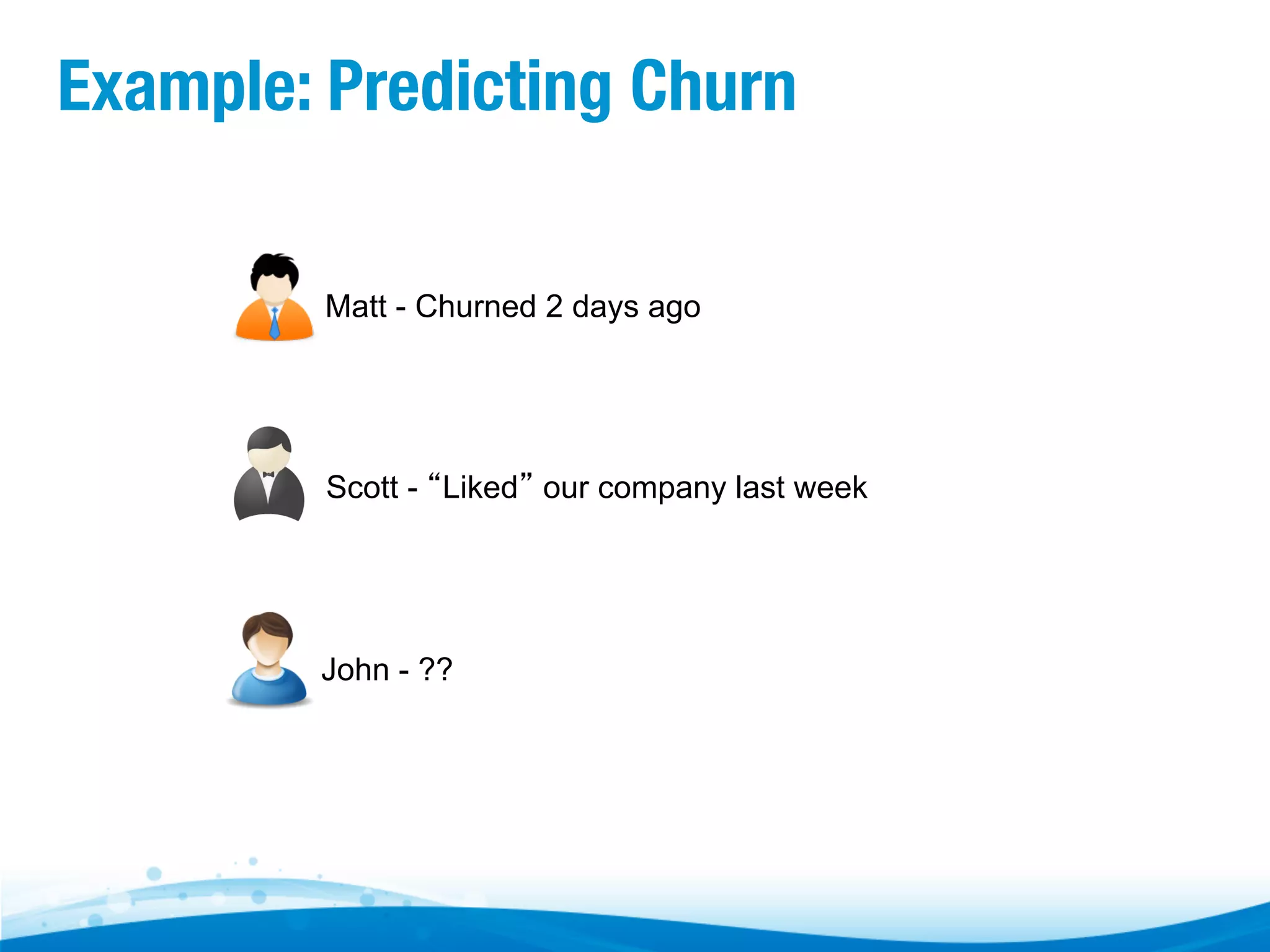 Example: Predicting Churn

Matt - Churned 2 days ago

Scott - “Liked” our company last week

John - ??